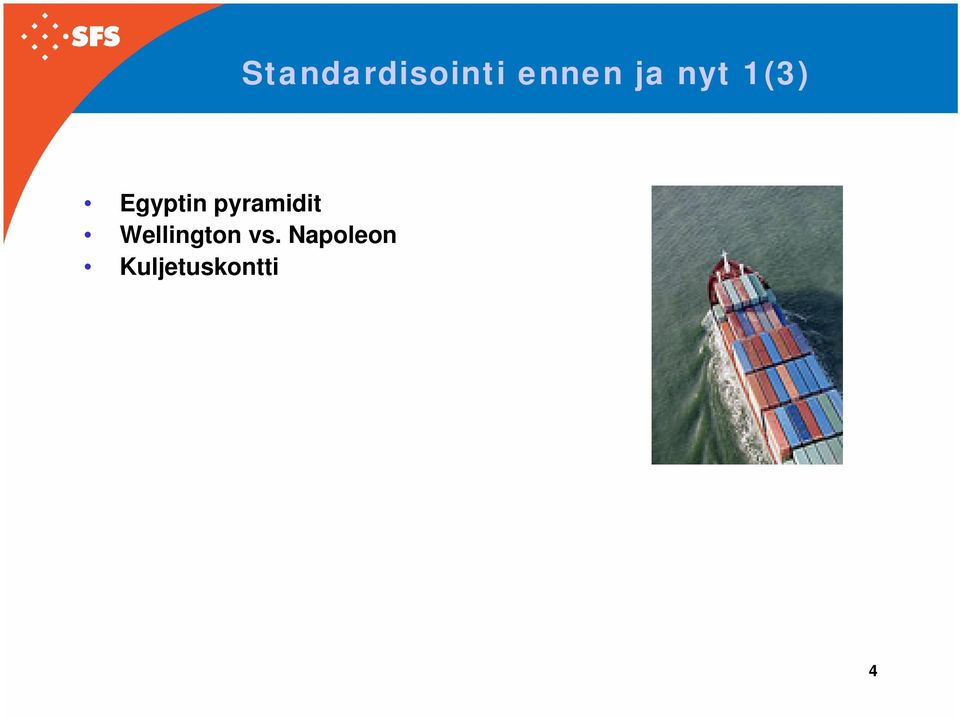 SFS

Standardisointi ennen ja nyt 1(3)

• Egyptin pyramidit
• Wellington vs. Napoleon
• Kuljetuskontti

4